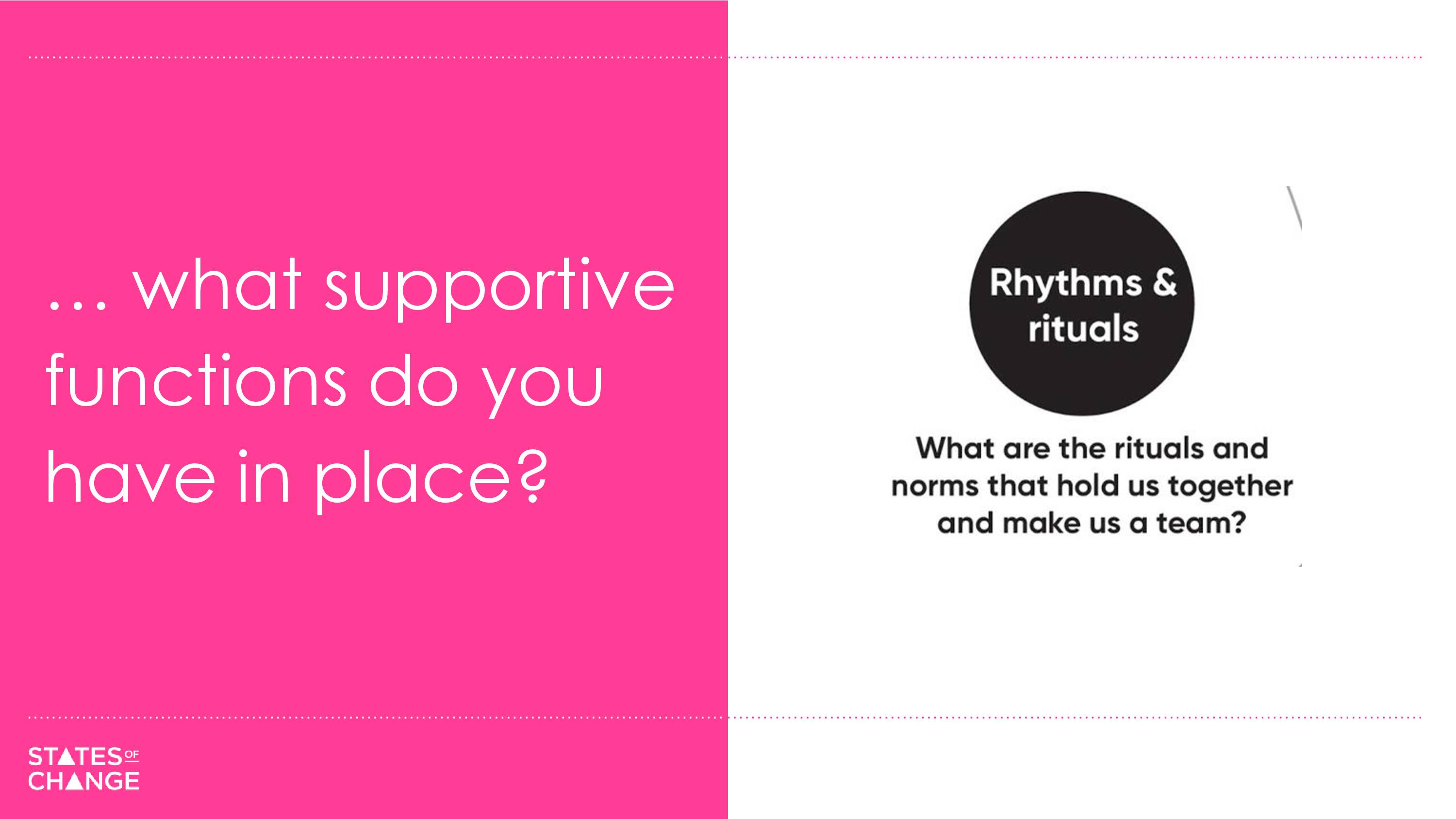 ... what supportive functions do you have in place?

Rhythms & rituals

What are the rituals and norms that hold us together and make us a team?

STATES OF CHANGE